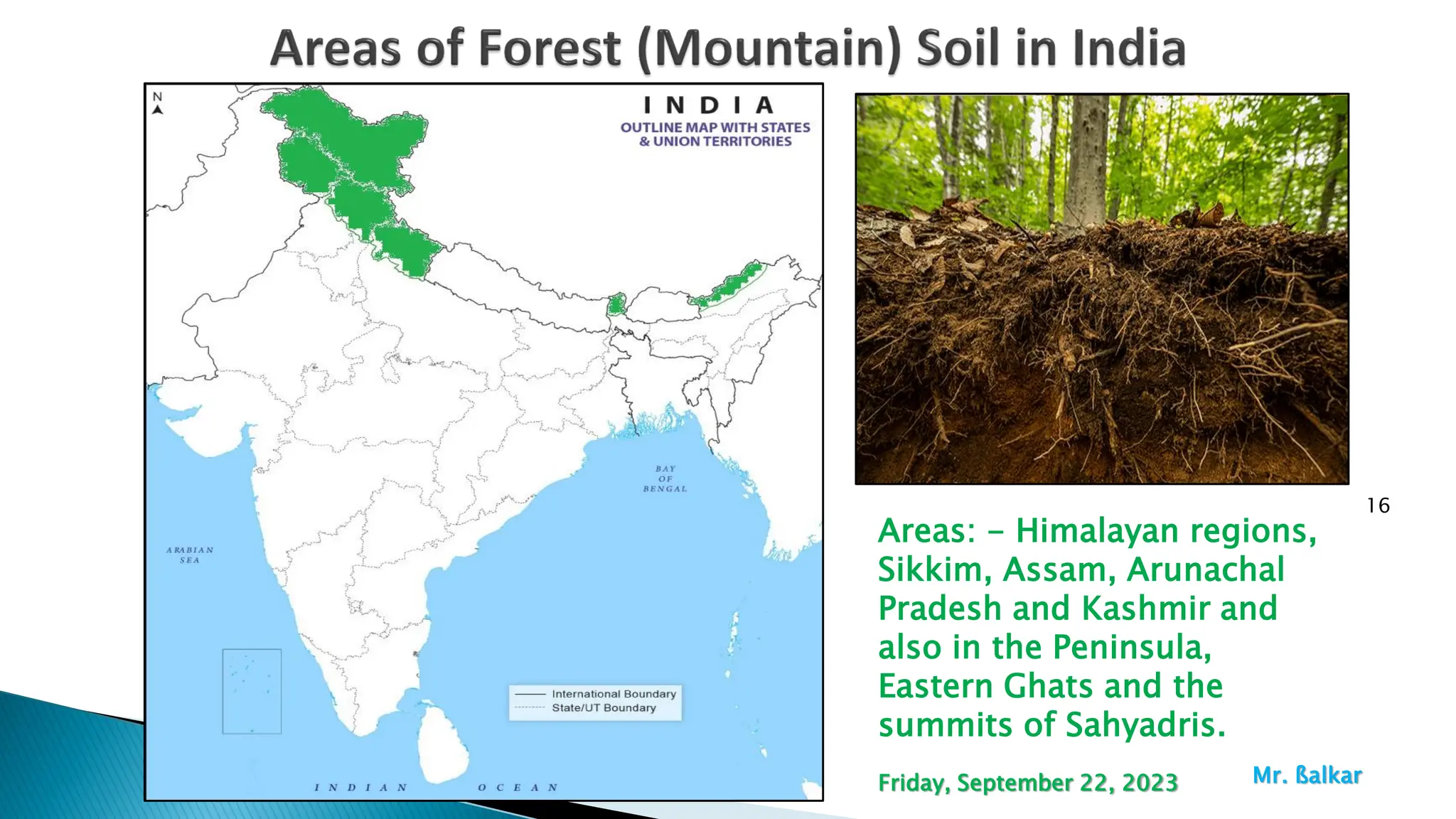 Areas of Forest (Mountain) Soil in India

N

INDIA
OUTLINE MAP WITH STATES & UNION TERRITORIES

BAY OF BENGAL

ARABIAN SEA

International Boundary
State/UT Boundary

INDIAN OCEAN

16

Areas: - Himalayan regions, Sikkim, Assam, Arunachal Pradesh and Kashmir and also in the Peninsula, Eastern Ghats and the summits of Sahyadris.

Friday, September 22, 2023

Mr. ßalkar